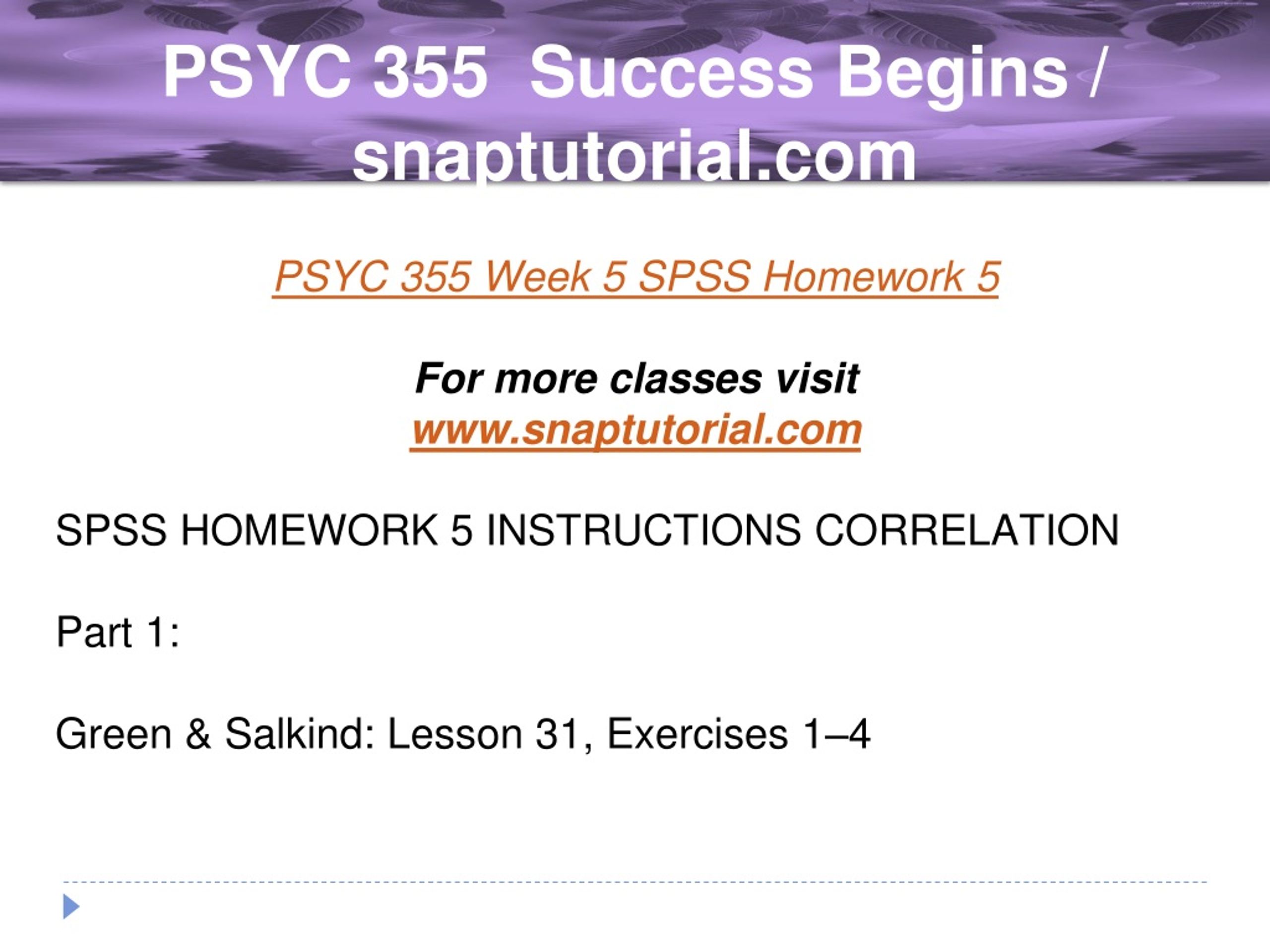 PSYC 355 Success Begins / snaptutorial.com

PSYC 355 Week 5 SPSS Homework 5

For more classes visit
www.snaptutorial.com

SPSS HOMEWORK 5 INSTRUCTIONS CORRELATION

Part 1:

Green & Salkind: Lesson 31, Exercises 1–4